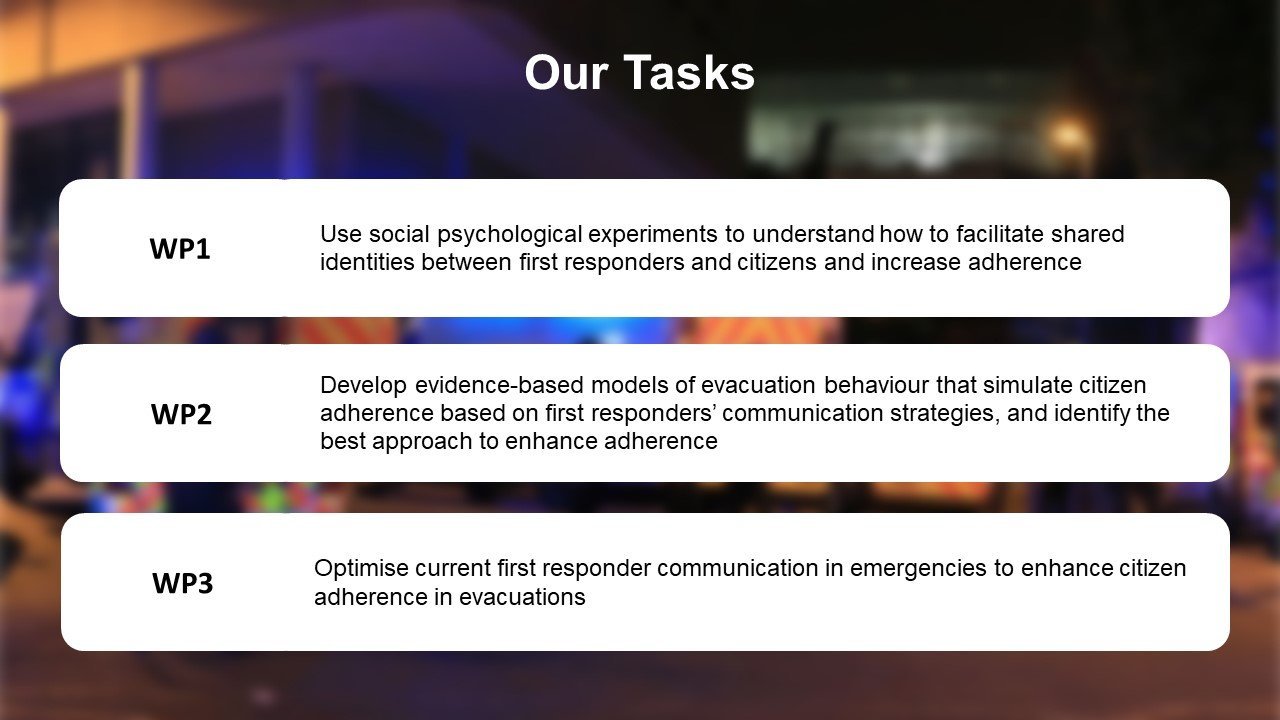 Our Tasks

WP1

Use social psychological experiments to understand how to facilitate shared identities between first responders and citizens and increase adherence

WP2

Develop evidence-based models of evacuation behaviour that simulate citizen adherence based on first responders’ communication strategies, and identify the best approach to enhance adherence

WP3

Optimise current first responder communication in emergencies to enhance citizen adherence in evacuations